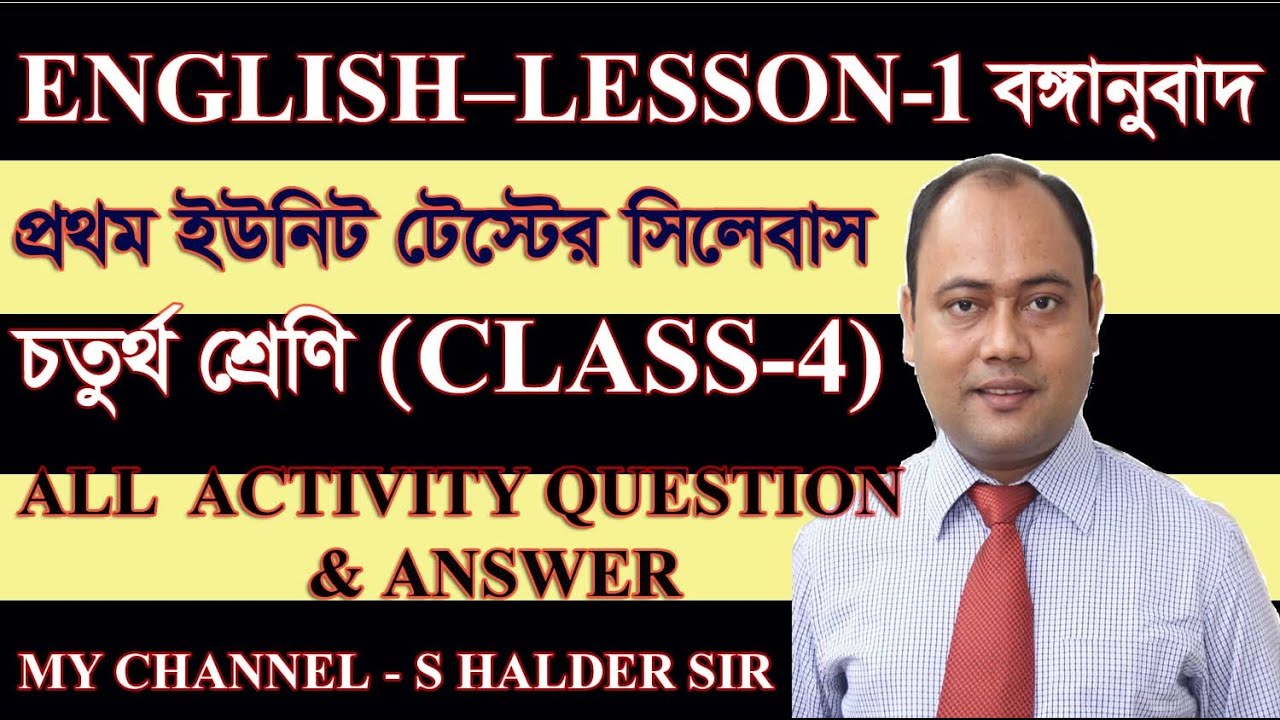 ENGLISH–LESSON-1 বঙ্গানুবাদ

প্রথম ইউনিট টেস্টের সিলেবাস

চতুর্থ শ্রেণি (CLASS-4)

ALL ACTIVITY QUESTION & ANSWER

MY CHANNEL - S HALDER SIR